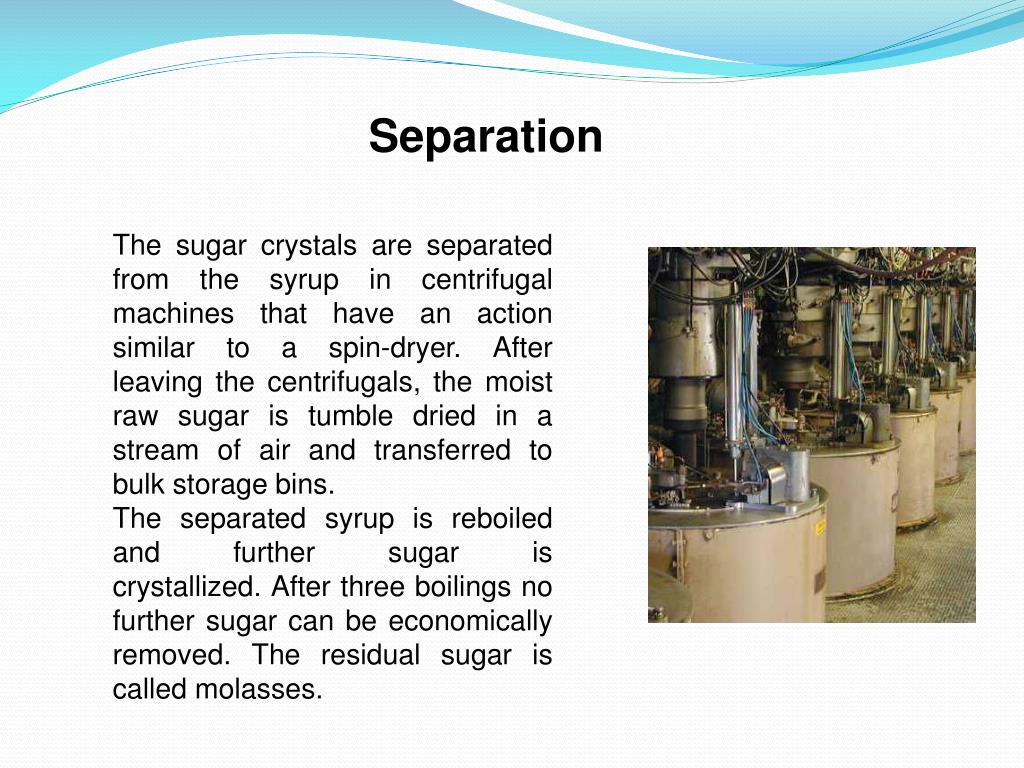 Separation

The sugar crystals are separated from the syrup in centrifugal machines that have an action similar to a spin-dryer. After leaving the centrifugals, the moist raw sugar is tumble dried in a stream of air and transferred to bulk storage bins.
The separated syrup is reboiled and further sugar is crystallized. After three boilings no further sugar can be economically removed. The residual sugar is called molasses.